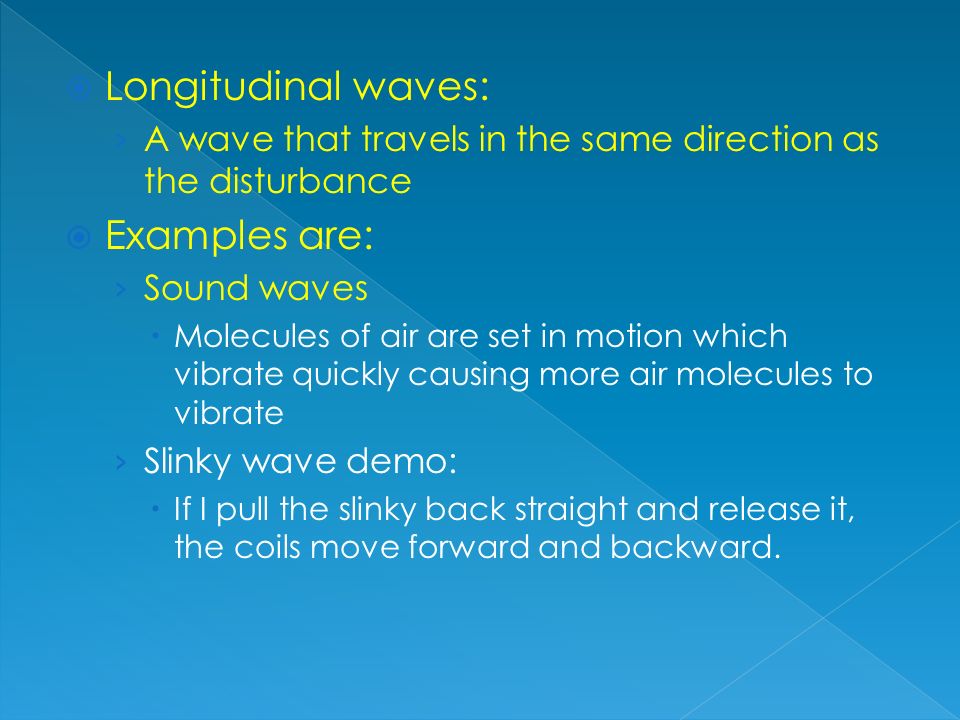 Longitudinal waves:

A wave that travels in the same direction as the disturbance

Examples are:

Sound waves

Molecules of air are set in motion which vibrate quickly causing more air molecules to vibrate

Slinky wave demo:

If I pull the slinky back straight and release it, the coils move forward and backward.